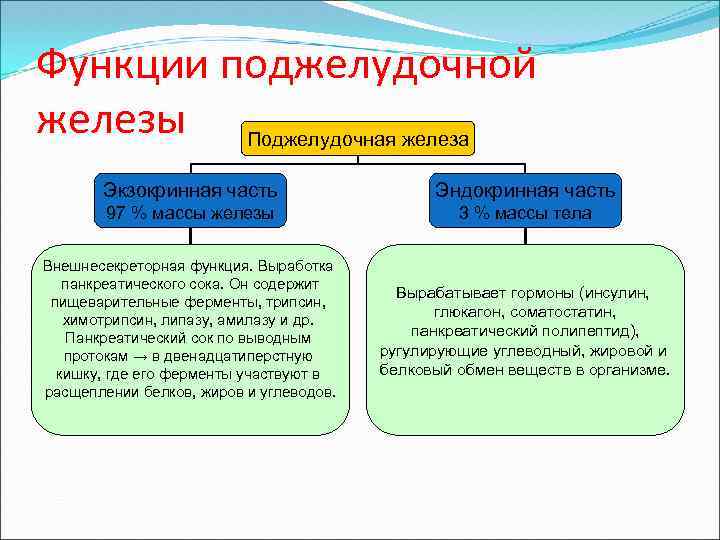 Функции поджелудочной железы

Поджелудочная железа

Экзокринная часть
97 % массы железы

Эндокринная часть
3 % массы тела

Внешнесекреторная функция. Выработка панкреатического сока. Он содержит пищеварительные ферменты, трипсин, химотрипсин, липазу, амилазу и др. Панкреатический сок по выводным протокам → в двенадцатиперстную кишку, где его ферменты участвуют в расщеплении белков, жиров и углеводов.

Вырабатывает гормоны (инсулин, глюкагон, соматостатин, панкреатический полипептид), ругулирующие углеводный, жировой и белковый обмен веществ в организме.